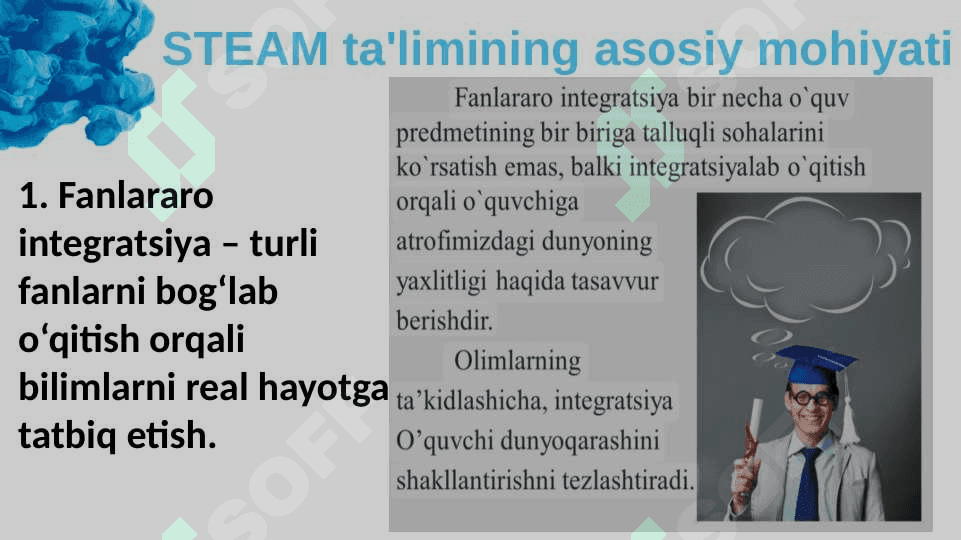 STEAM ta'limining asosiy mohiyati

1. Fanlararo integratsiya – turli fanlarni bog‘lab o‘qitish orqali bilimlarni real hayotga tatbiq etish.

Fanlararo integratsiya bir necha o`quv predmetining bir biriga talluqli sohalarini ko`rsatish emas, balki integratsiyalab o`qitish orqali o`quvchiga atrofimizdagi dunyoning yaxlitligi haqida tasavvur berishdir.

Olimlarning ta’kidlashicha, integratsiya O’quvchi dunyoqarashini shakllantirishni tezlashtiradi.